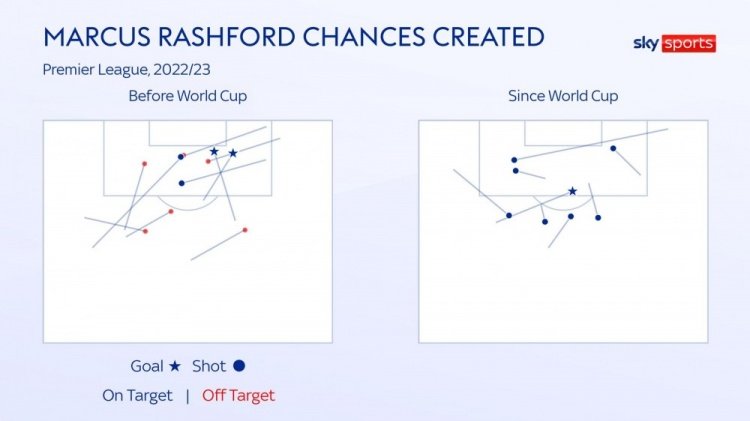 MARCUS RASHFORD CHANCES CREATED

sky sports

Premier League, 2022/23

Before World Cup

Since World Cup

Goal ★ Shot ●

On Target | Off Target